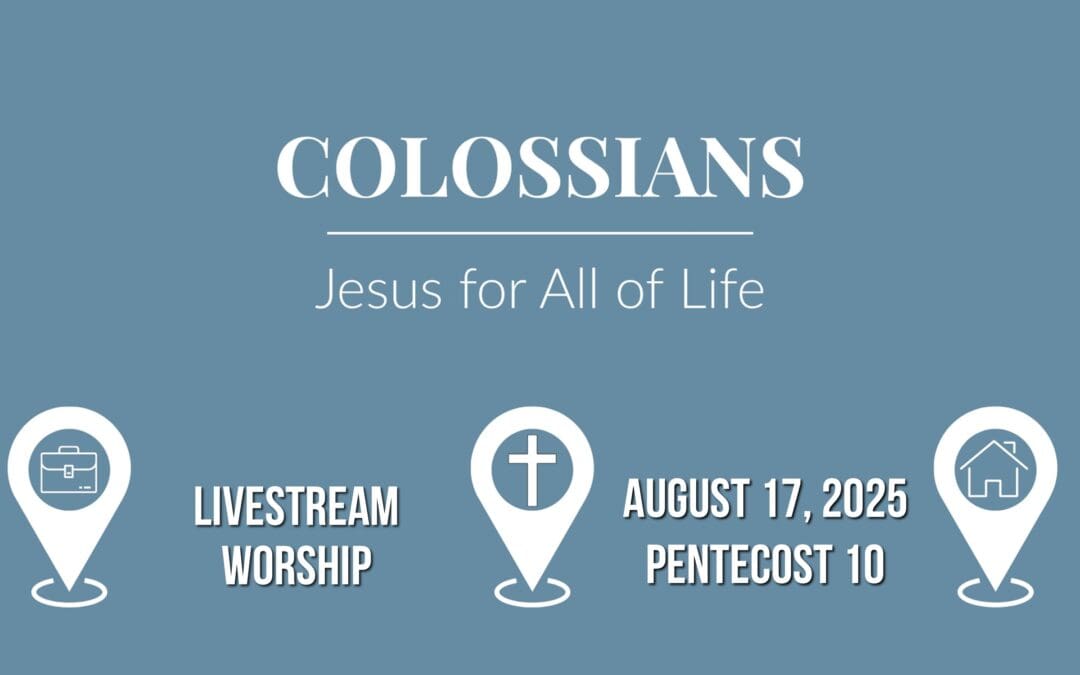 COLOSSIANS

Jesus for All of Life

LIVESTREAM WORSHIP

AUGUST 17, 2025
PENTECOST 10